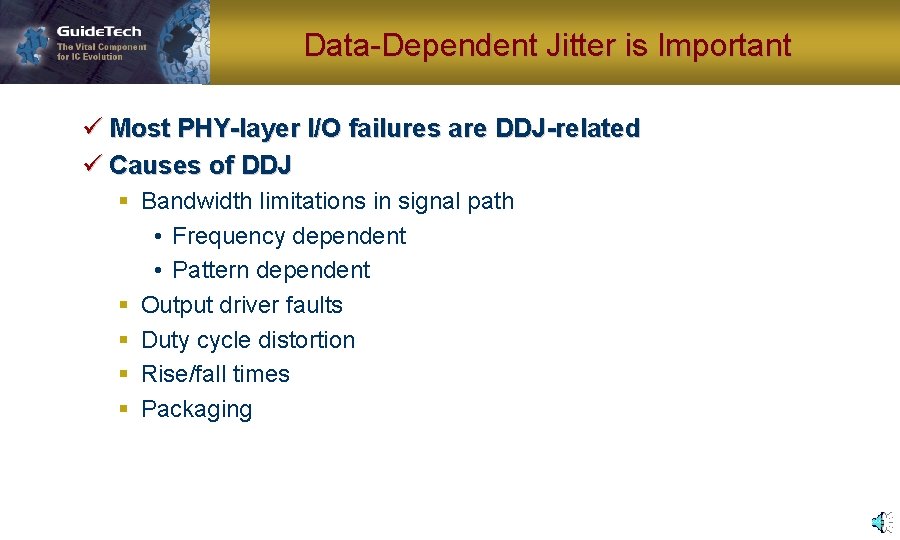 GuideTech
The Vital Component for IC Evolution

Data-Dependent Jitter is Important

✓ Most PHY-layer I/O failures are DDJ-related
✓ Causes of DDJ
▪ Bandwidth limitations in signal path
• Frequency dependent
• Pattern dependent
▪ Output driver faults
▪ Duty cycle distortion
▪ Rise/fall times
▪ Packaging